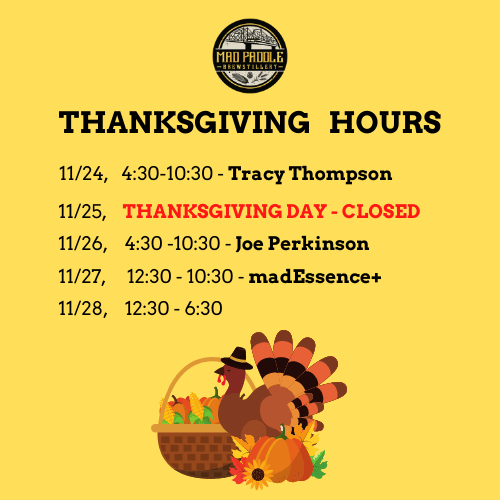 MAD PADDLE
BREWSTILLERY

THANKSGIVING HOURS

11/24, 4:30-10:30 - Tracy Thompson

11/25, THANKSGIVING DAY - CLOSED

11/26, 4:30 -10:30 - Joe Perkinson

11/27, 12:30 - 10:30 - madEssence+

11/28, 12:30 - 6:30